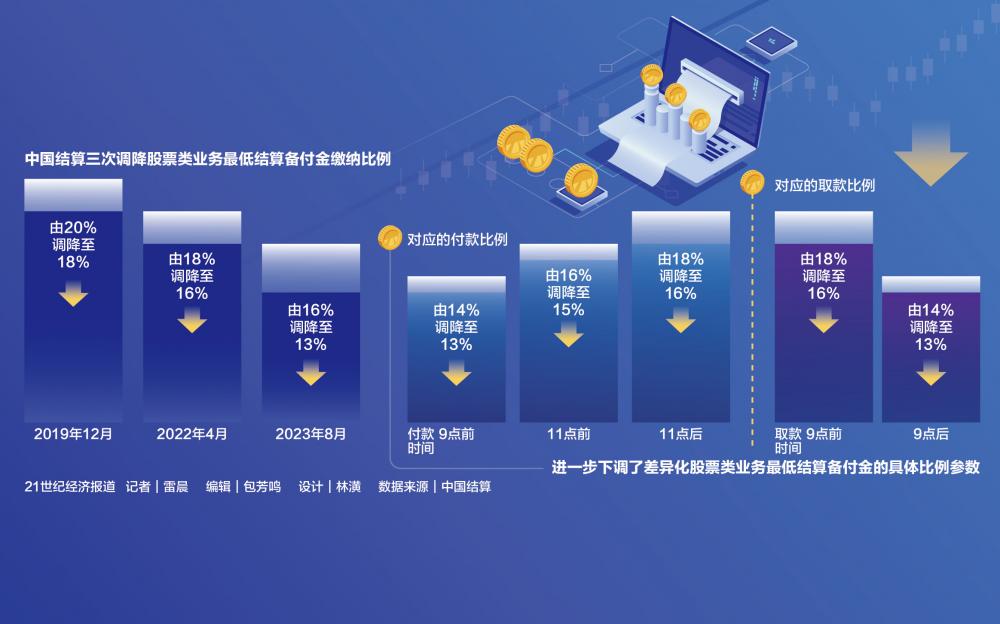 中国结算三次调降股票类业务最低结算备付金缴纳比例

由20%
调降至
18%

由18%
调降至
16%

由16%
调降至
13%

2019年12月　2022年4月　2023年8月

对应的付款比例

由14%
调降至
13%

由16%
调降至
15%

由18%
调降至
16%

付款时间　9点前　11点前　11点后

对应的取款比例

由18%
调降至
16%

由14%
调降至
13%

取款时间　9点前　9点后

进一步下调了差异化股票类业务最低结算备付金的具体比例参数

21世纪经济报道　记者｜雷晨　编辑｜包芳鸣　设计｜林潢　数据来源｜中国结算